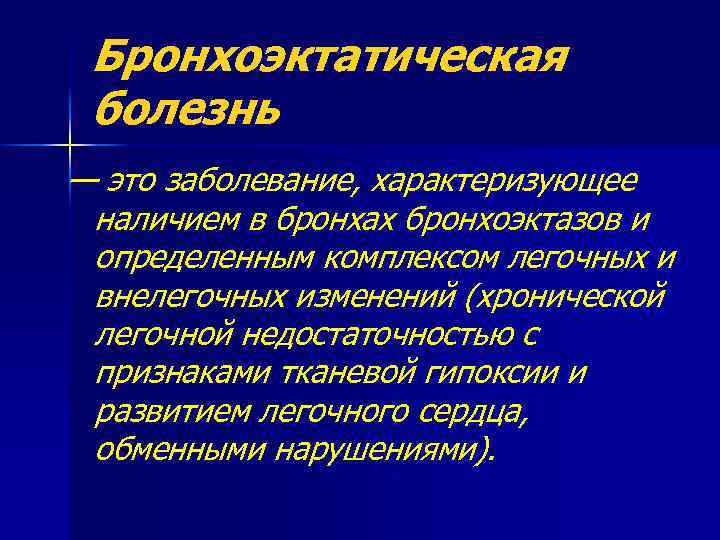 Бронхоэктатическая болезнь

— это заболевание, характеризующее наличием в бронхах бронхоэктазов и определенным комплексом легочных и внелегочных изменений (хронической легочной недостаточностью с признаками тканевой гипоксии и развитием легочного сердца, обменными нарушениями).